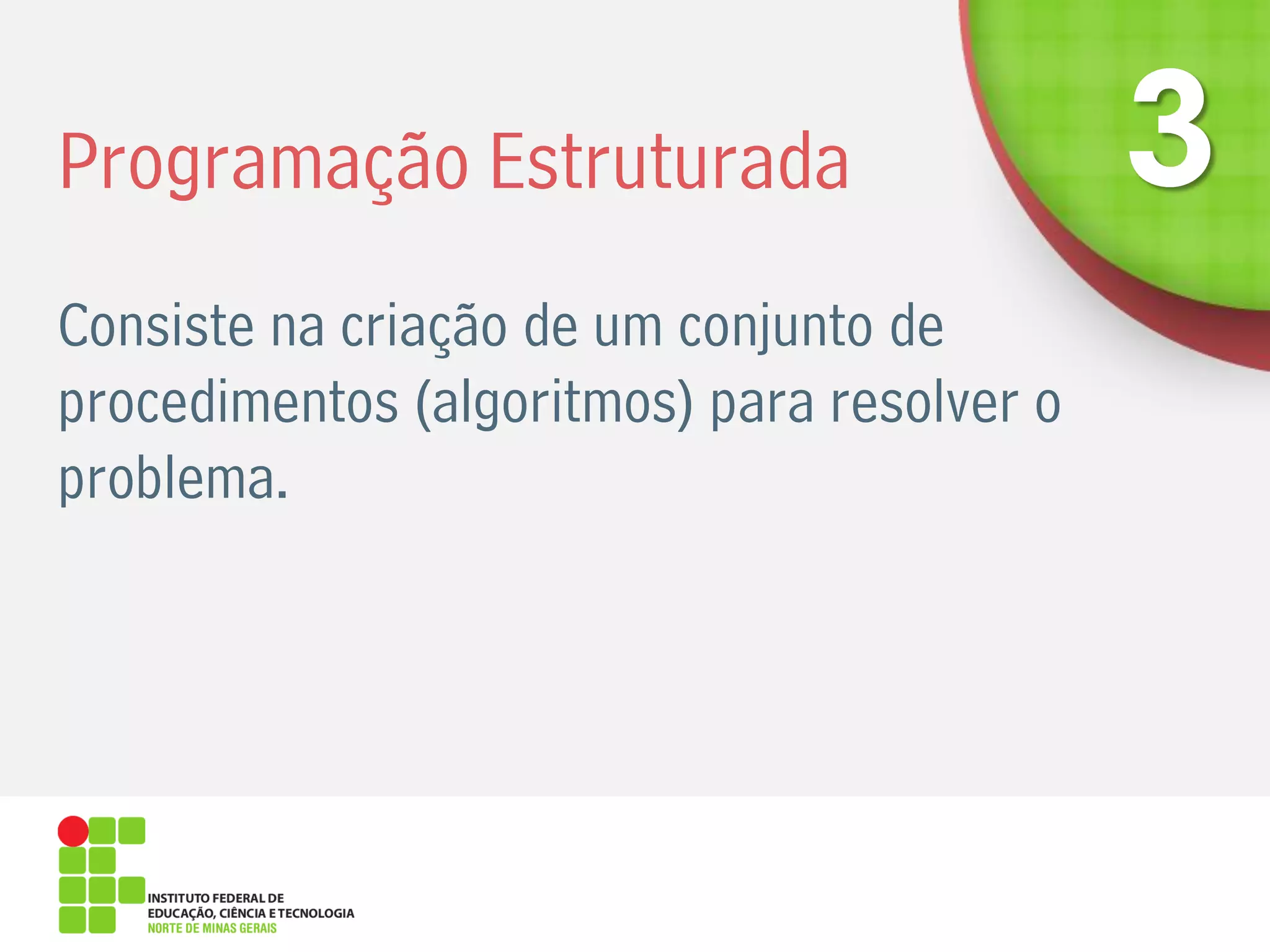 3

Programação Estruturada

Consiste na criação de um conjunto de procedimentos (algoritmos) para resolver o problema.

INSTITUTO FEDERAL DE
EDUCAÇÃO, CIÊNCIA E TECNOLOGIA
NORTE DE MINAS GERAIS